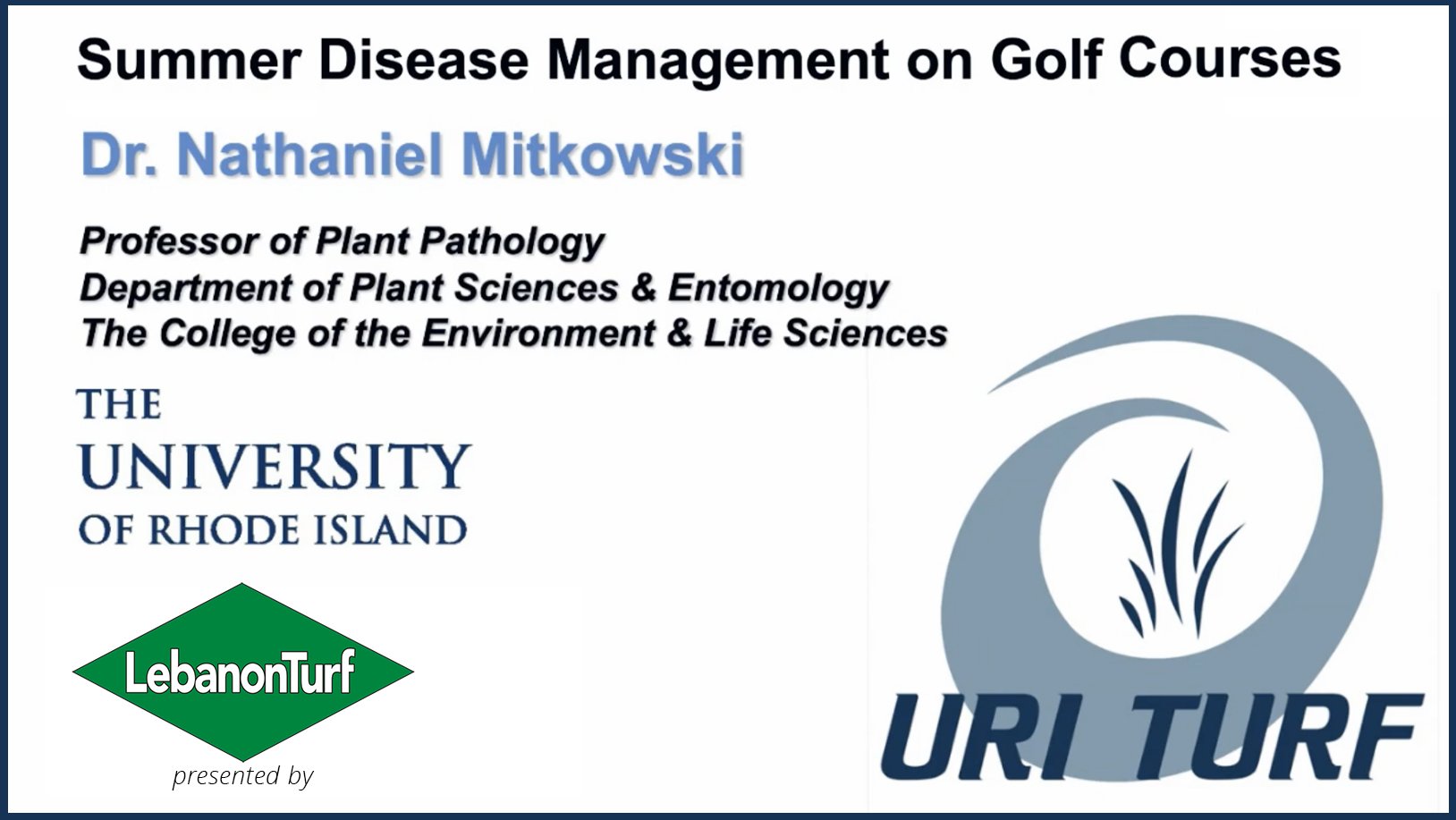 Summer Disease Management on Golf Courses

Dr. Nathaniel Mitkowski

Professor of Plant Pathology
Department of Plant Sciences & Entomology
The College of the Environment & Life Sciences

THE UNIVERSITY OF RHODE ISLAND

LebanonTurf
presented by

URI TURF